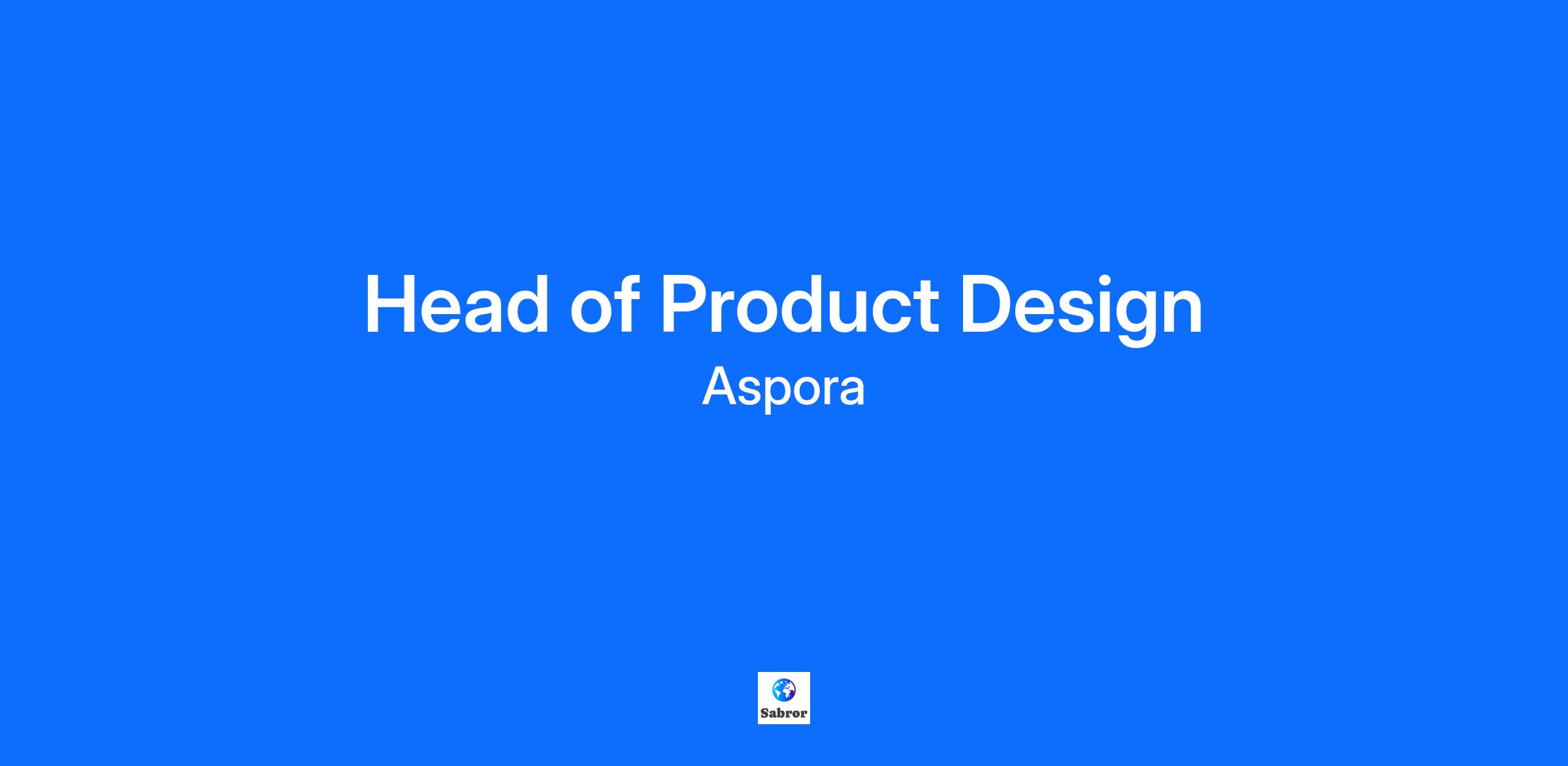 Head of Product Design
Aspora

Sabror